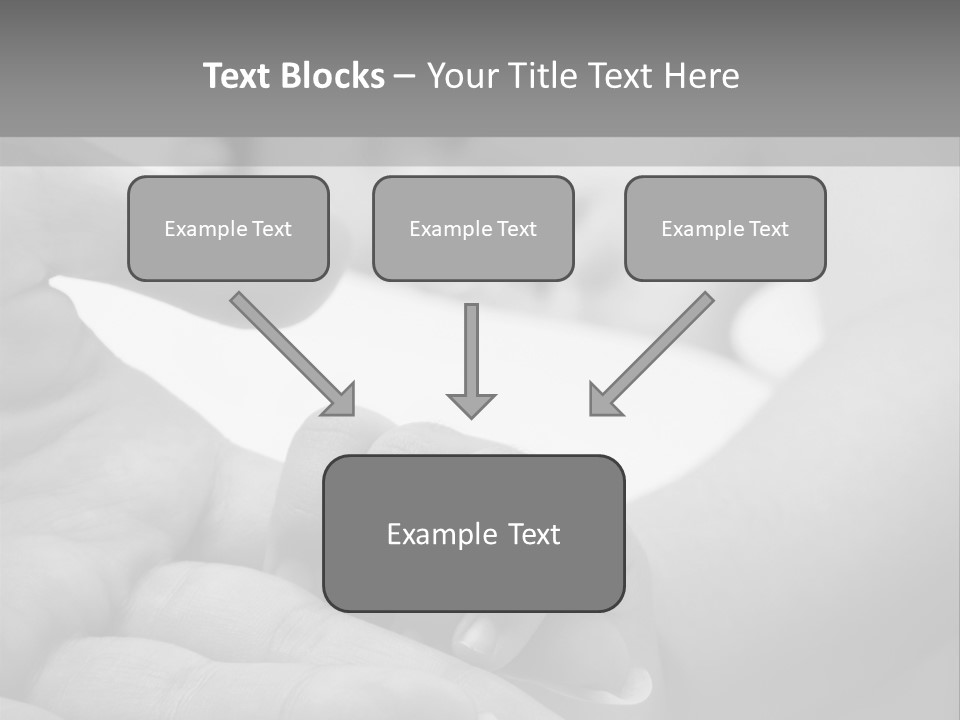 Text Blocks – Your Title Text Here

Example Text

Example Text

Example Text

Example Text